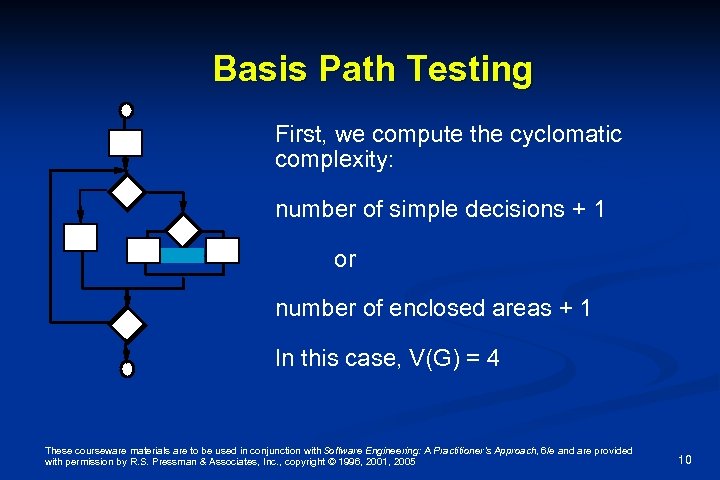 Basis Path Testing

First, we compute the cyclomatic complexity:

number of simple decisions + 1

or

number of enclosed areas + 1

In this case, V(G) = 4

These courseware materials are to be used in conjunction with Software Engineering: A Practitioner's Approach, 6/e and are provided with permission by R.S. Pressman & Associates, Inc., copyright © 1996, 2001, 2005

10